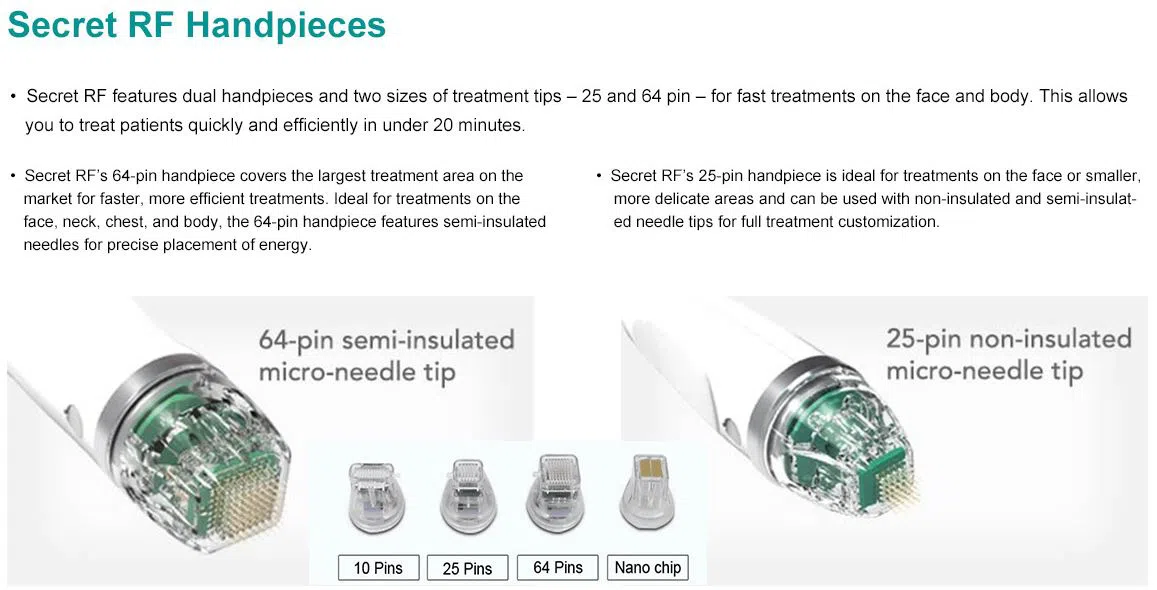 Secret RF Handpieces

• Secret RF features dual handpieces and two sizes of treatment tips – 25 and 64 pin – for fast treatments on the face and body. This allows you to treat patients quickly and efficiently in under 20 minutes.

• Secret RF's 64-pin handpiece covers the largest treatment area on the market for faster, more efficient treatments. Ideal for treatments on the face, neck, chest, and body, the 64-pin handpiece features semi-insulated needles for precise placement of energy.

• Secret RF's 25-pin handpiece is ideal for treatments on the face or smaller, more delicate areas and can be used with non-insulated and semi-insulated needle tips for full treatment customization.

64-pin semi-insulated micro-needle tip

25-pin non-insulated micro-needle tip

10 Pins

25 Pins

64 Pins

Nano chip